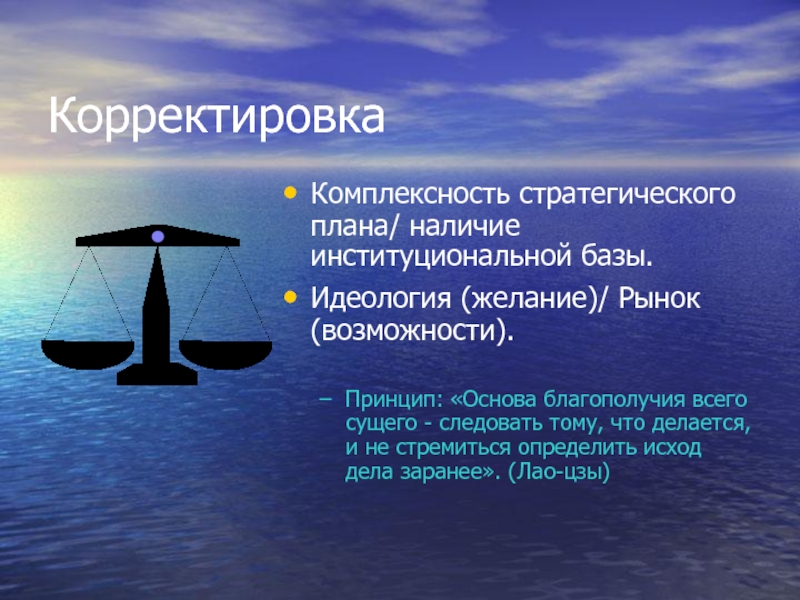 Корректировка

• Комплексность стратегического плана/ наличие институциональной базы.

• Идеология (желание)/ Рынок (возможности).

– Принцип: «Основа благополучия всего сущего - следовать тому, что делается, и не стремиться определить исход дела заранее». (Лао-цзы)